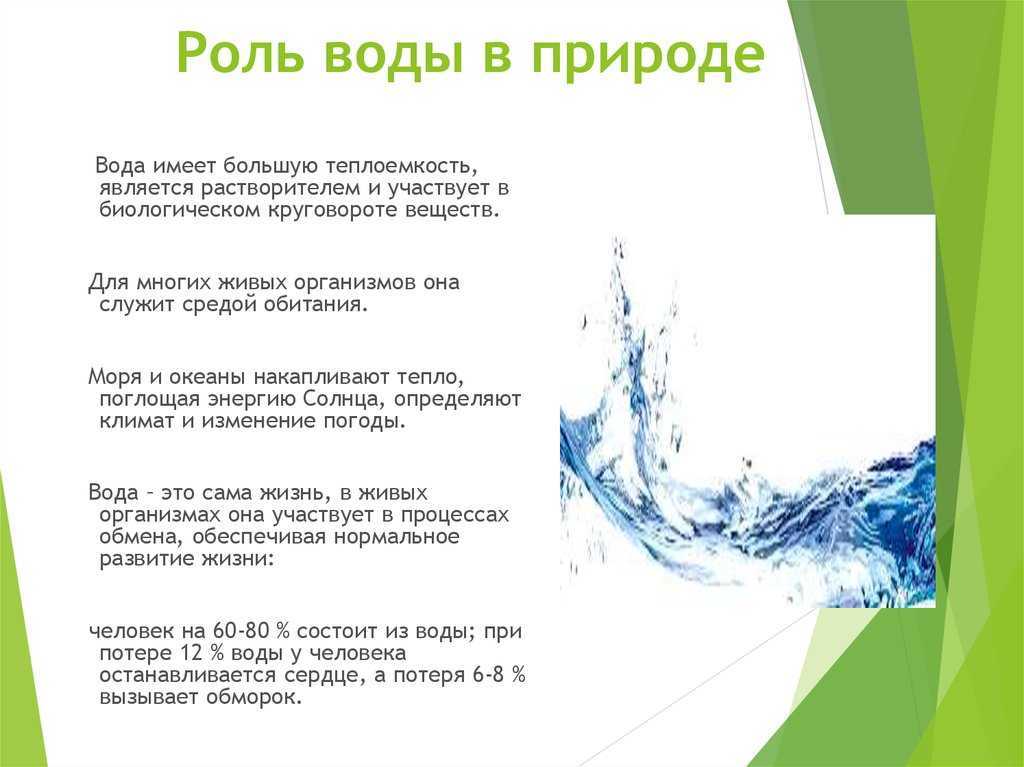 Роль воды в природе

Вода имеет большую теплоемкость, является растворителем и участвует в биологическом круговороте веществ.

Для многих живых организмов она служит средой обитания.

Моря и океаны накапливают тепло, поглощая энергию Солнца, определяют климат и изменение погоды.

Вода – это сама жизнь, в живых организмах она участвует в процессах обмена, обеспечивая нормальное развитие жизни:

человек на 60-80 % состоит из воды; при потере 12 % воды у человека останавливается сердце, а потеря 6-8 % вызывает обморок.